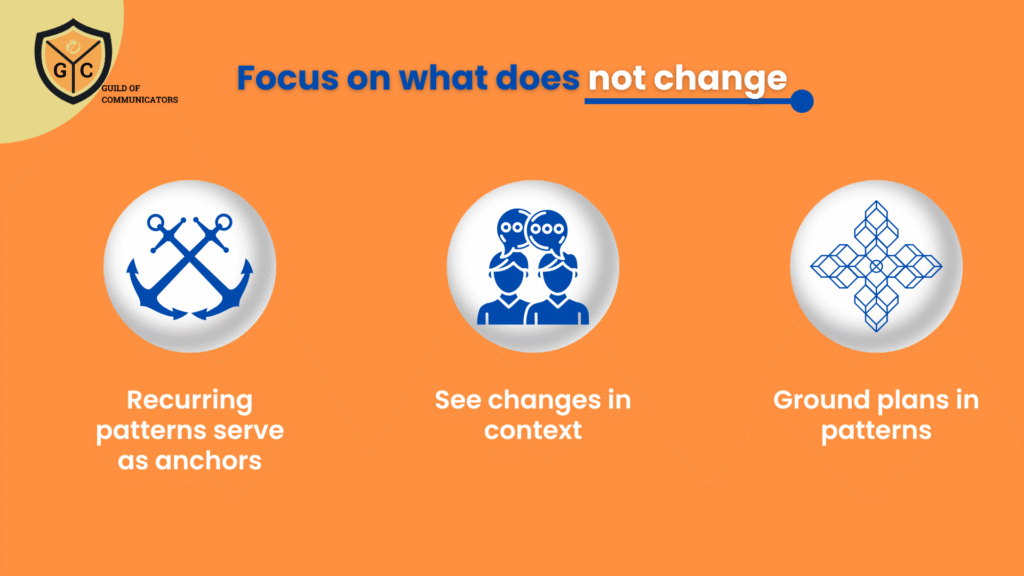 G C
GUILD OF COMMUNICATORS

Focus on what does not change

Recurring patterns serve as anchors

See changes in context

Ground plans in patterns